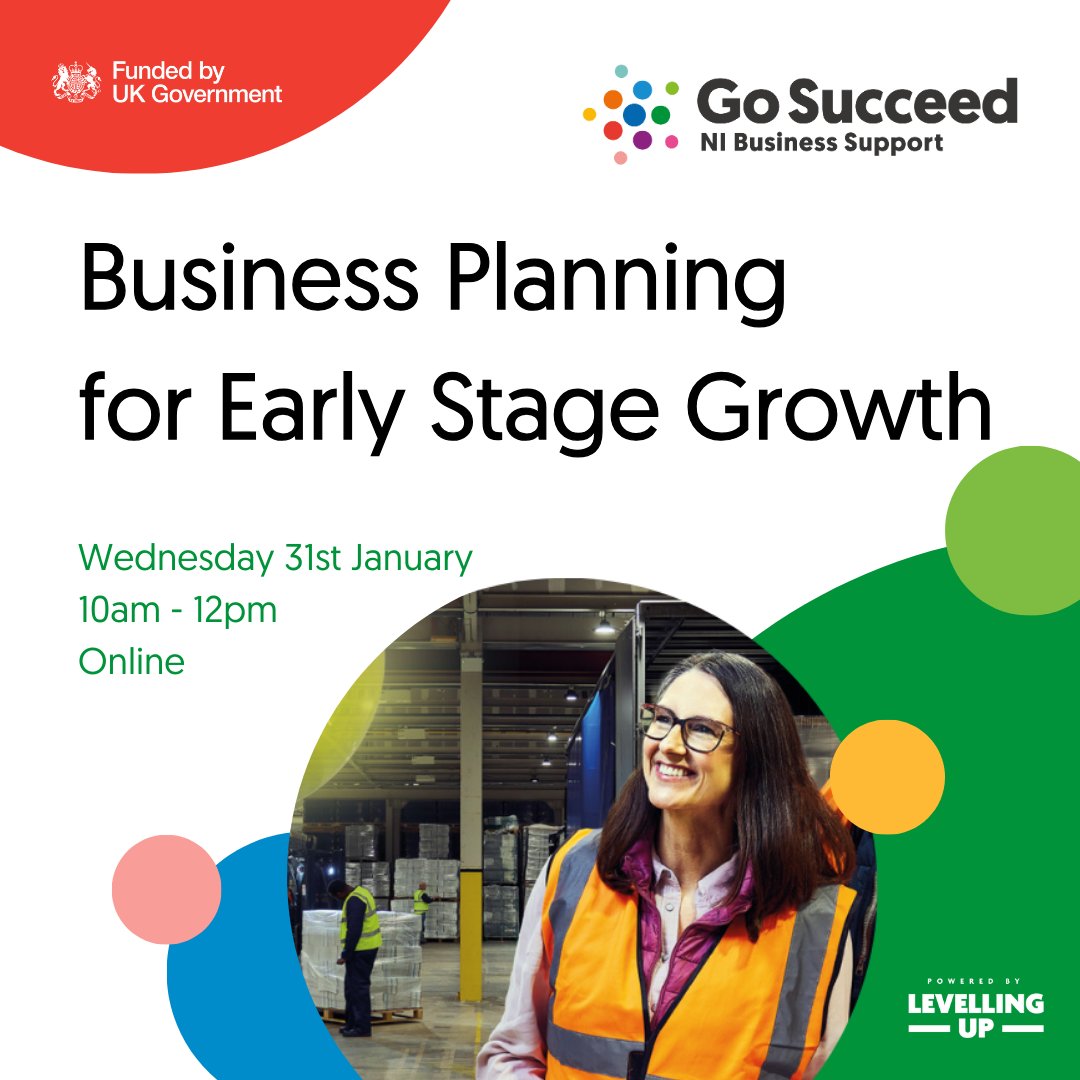 Funded by UK Government

Go Succeed
NI Business Support

Business Planning for Early Stage Growth

Wednesday 31st January
10am - 12pm
Online

POWERED BY
LEVELLING UP